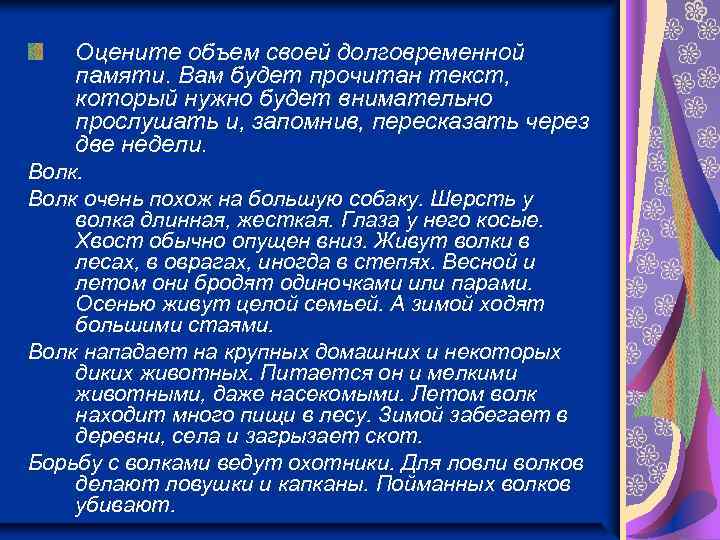 Оцените объем своей долговременной памяти. Вам будет прочитан текст, который нужно будет внимательно прослушать и, запомнив, пересказать через две недели.

Волк.

Волк очень похож на большую собаку. Шерсть у волка длинная, жесткая. Глаза у него косые. Хвост обычно опущен вниз. Живут волки в лесах, в оврагах, иногда в степях. Весной и летом они бродят одиночками или парами. Осенью живут целой семьей. А зимой ходят большими стаями.

Волк нападает на крупных домашних и некоторых диких животных. Питается он и мелкими животными, даже насекомыми. Летом волк находит много пищи в лесу. Зимой забегает в деревни, села и загрызает скот.

Борьбу с волками ведут охотники. Для ловли волков делают ловушки и капканы. Пойманных волков убивают.